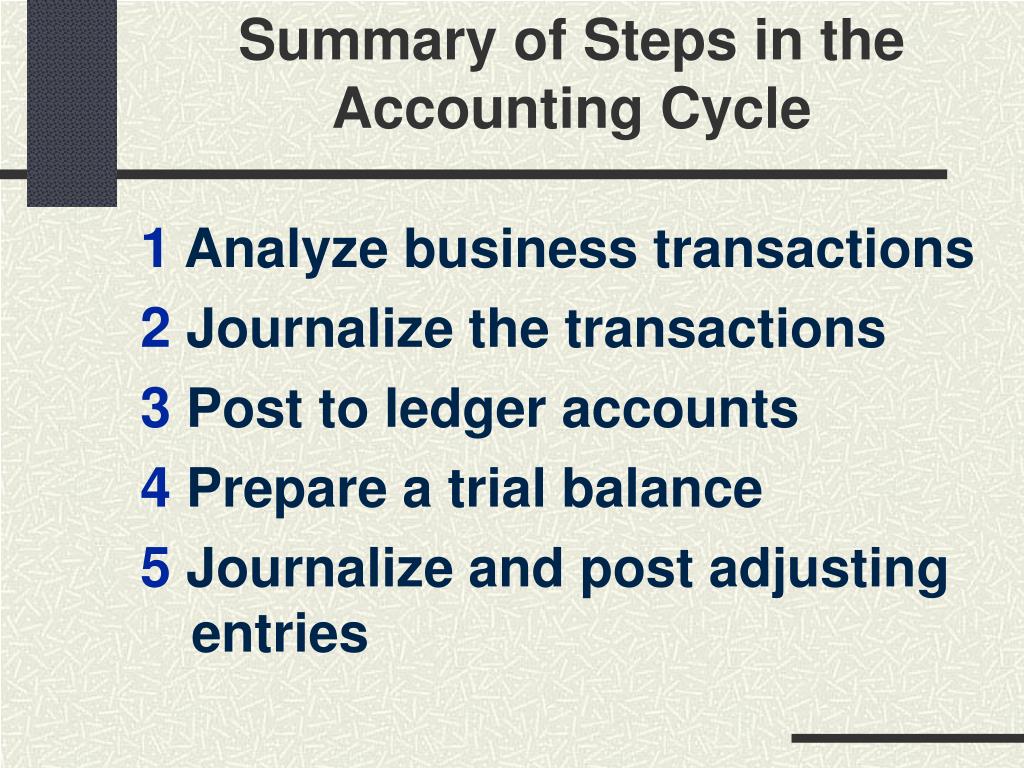 Summary of Steps in the Accounting Cycle

1 Analyze business transactions
2 Journalize the transactions
3 Post to ledger accounts
4 Prepare a trial balance
5 Journalize and post adjusting entries